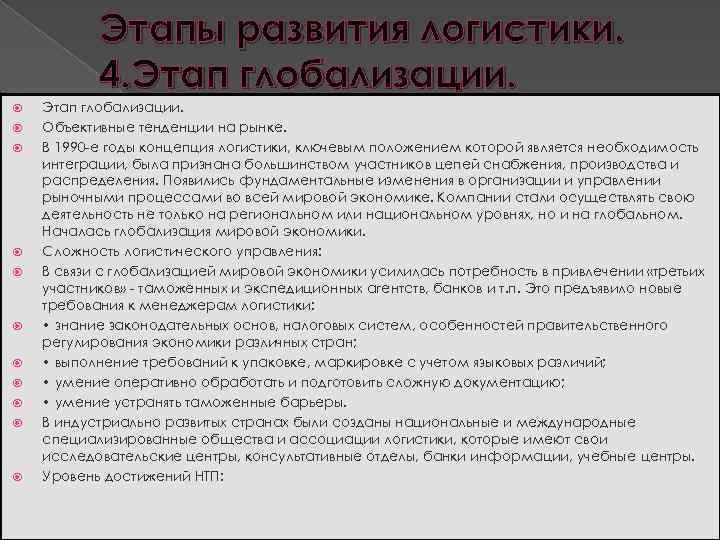 Этапы развития логистики.
4.Этап глобализации.

Этап глобализации.

Объективные тенденции на рынке.

В 1990-е годы концепция логистики, ключевым положением которой является необходимость интеграции, была признана большинством участников цепей снабжения, производства и распределения. Появились фундаментальные изменения в организации и управлении рыночными процессами во всей мировой экономике. Компании стали осуществлять свою деятельность не только на региональном или национальном уровнях, но и на глобальном. Началась глобализация мировой экономики.

Сложность логистического управления:

В связи с глобализацией мировой экономики усилилась потребность в привлечении «третьих участников» - таможенных и экспедиционных агентств, банков и т.п. Это предъявило новые требования к менеджерам логистики:

• знание законодательных основ, налоговых систем, особенностей правительственного регулирования экономики различных стран;

• выполнение требований к упаковке, маркировке с учетом языковых различий;

• умение оперативно обработать и подготовить сложную документацию;

• умение устранять таможенные барьеры.

В индустриально развитых странах были созданы национальные и международные специализированные общества и ассоциации логистики, которые имеют свои исследовательские центры, консультативные отделы, банки информации, учебные центры.

Уровень достижений НТП: